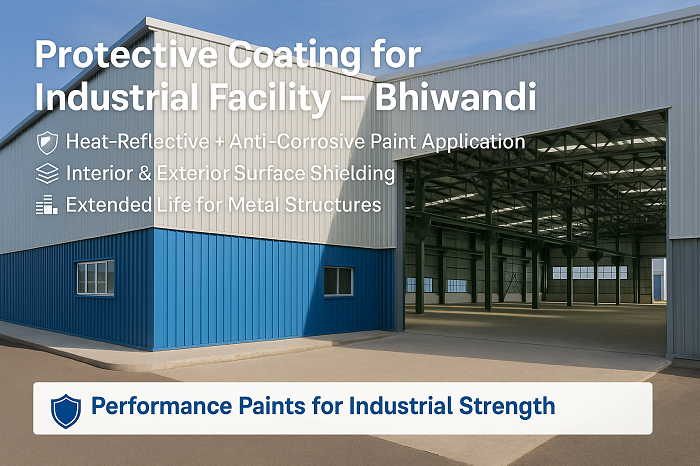 Protective Coating for Industrial Facility – Bhiwandi

Heat-Reflective + Anti-Corrosive Paint Application

Interior & Exterior Surface Shielding

Extended Life for Metal Structures

Performance Paints for Industrial Strength